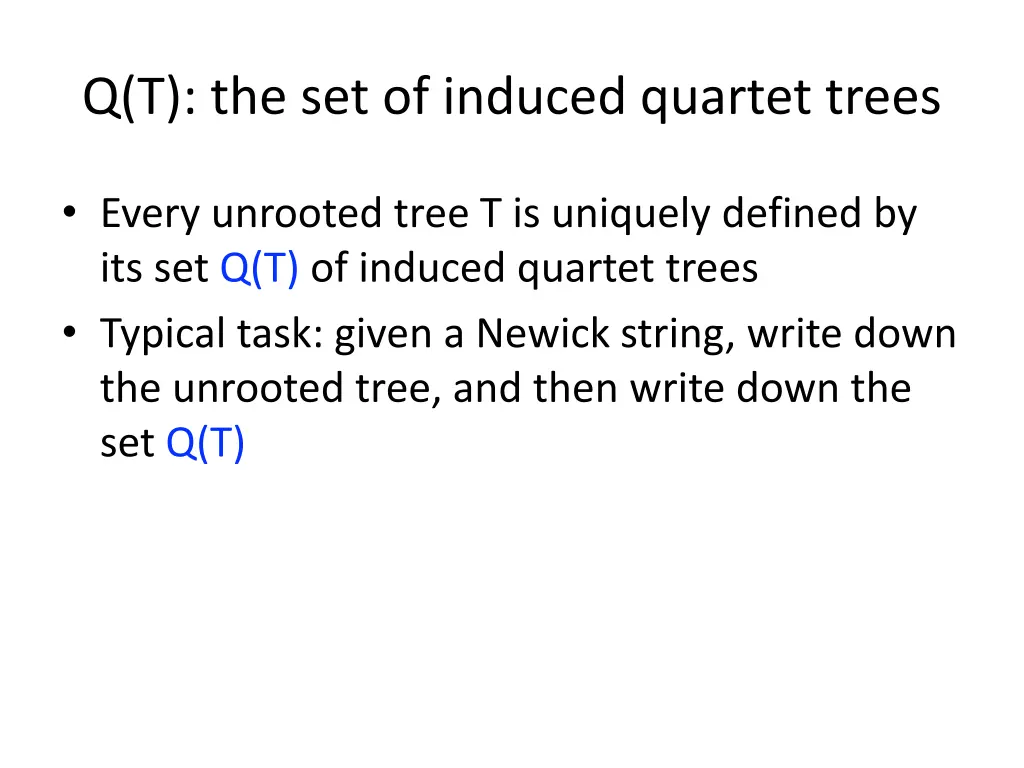 Q(T): the set of induced quartet trees

• Every unrooted tree T is uniquely defined by its set Q(T) of induced quartet trees
• Typical task: given a Newick string, write down the unrooted tree, and then write down the set Q(T)